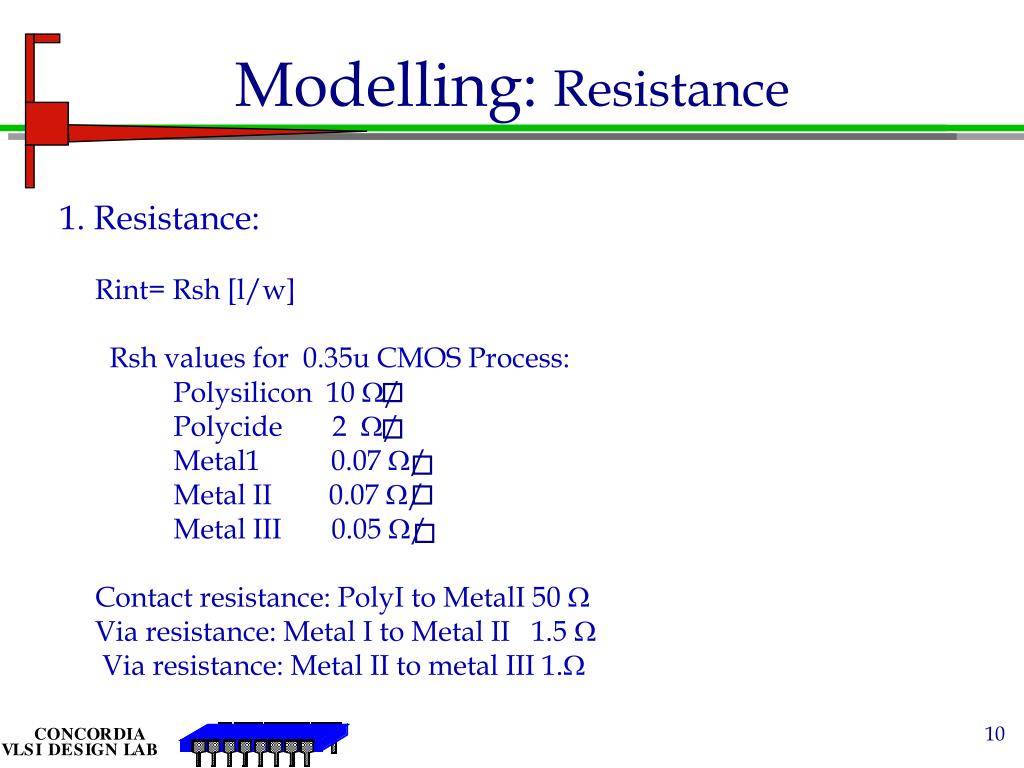 Modelling: Resistance

1. Resistance:

Rint= Rsh [l/w]

Rsh values for 0.35u CMOS Process:
Polysilicon 10 Ω/□
Polycide 2 Ω/□
Metal1 0.07 Ω/□
Metal II 0.07 Ω/□
Metal III 0.05 Ω/□

Contact resistance: PolyI to MetalI 50 Ω
Via resistance: Metal I to Metal II 1.5 Ω
Via resistance: Metal II to metal III 1.Ω

CONCORDIA
VLSI DESIGN LAB

10